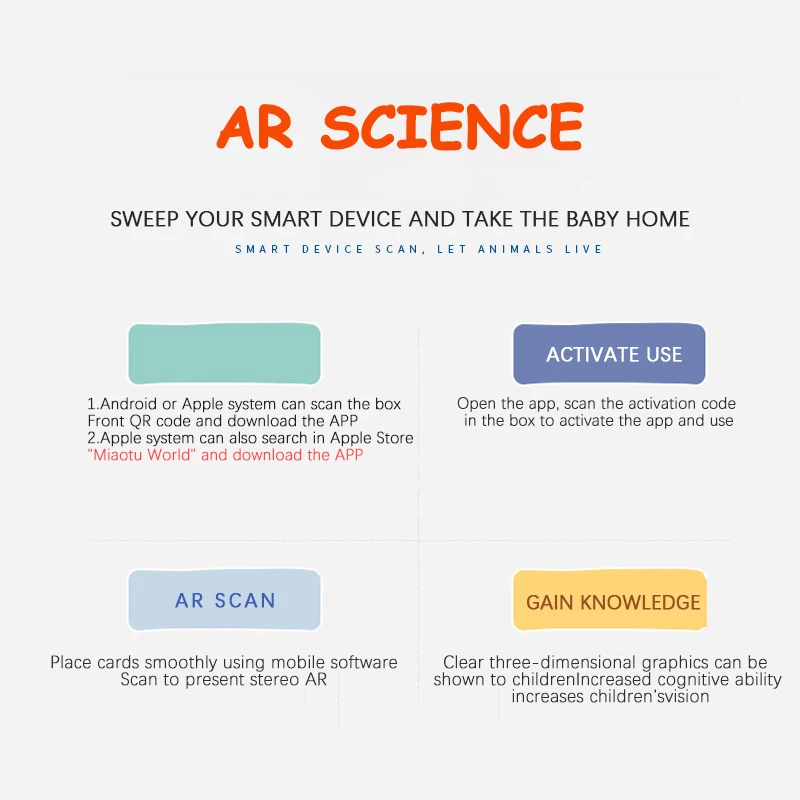 AR SCIENCE

SWEEP YOUR SMART DEVICE AND TAKE THE BABY HOME

SMART DEVICE SCAN, LET ANIMALS LIVE

1.Android or Apple system can scan the box Front QR code and download the APP
2.Apple system can also search in Apple Store "Miaotu World" and download the APP

ACTIVATE USE

Open the app, scan the activation code in the box to activate the app and use

AR SCAN

Place cards smoothly using mobile software Scan to present stereo AR

GAIN KNOWLEDGE

Clear three-dimensional graphics can be shown to childrenIncreased cognitive ability increases children'svision